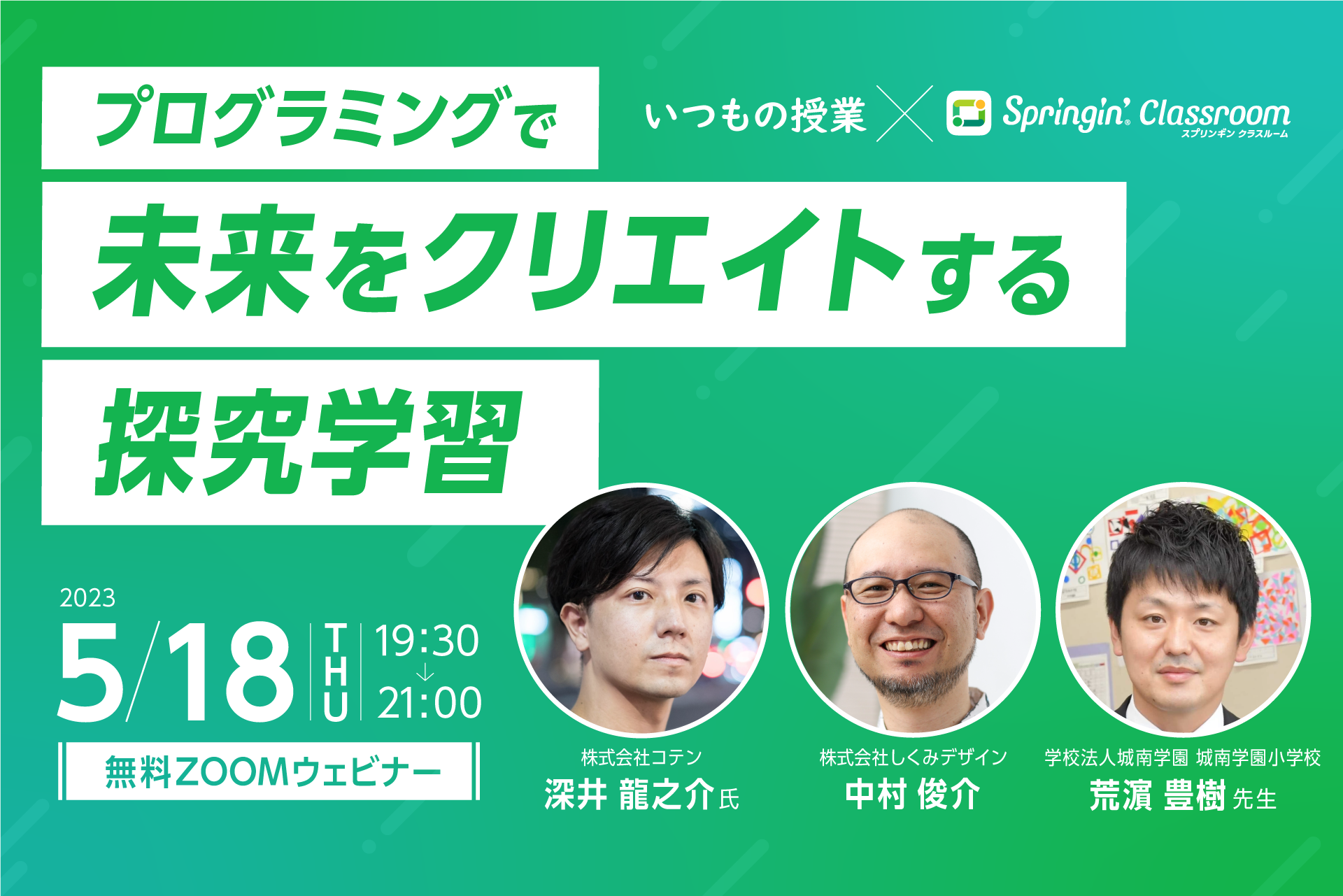 プログラミングで

いつもの授業 × Springin' Classroom スプリンギン クラスルーム

未来をクリエイトする

探究学習

2023
5/18 THU 19:30 ↓ 21:00

無料ZOOMウェビナー

株式会社コテン
深井 龍之介 氏

株式会社しくみデザイン
中村 俊介

学校法人城南学園 城南学園小学校
荒濵 豊樹 先生